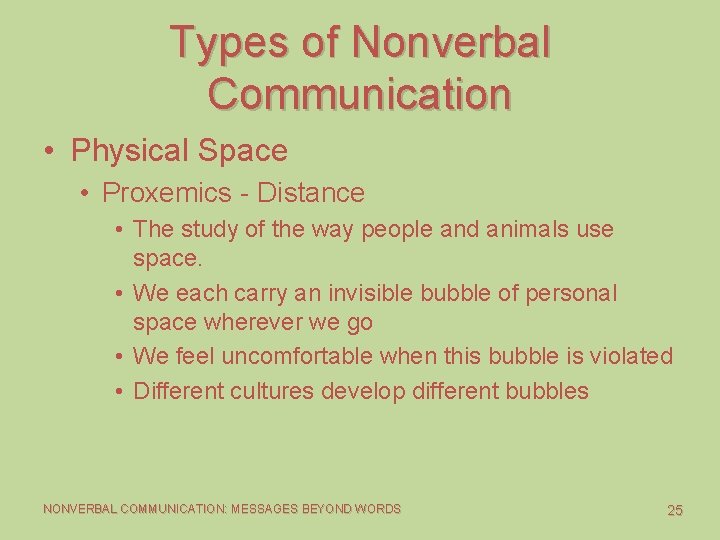 Types of Nonverbal Communication

• Physical Space
  • Proxemics - Distance
    • The study of the way people and animals use space.
    • We each carry an invisible bubble of personal space wherever we go
    • We feel uncomfortable when this bubble is violated
    • Different cultures develop different bubbles

NONVERBAL COMMUNICATION: MESSAGES BEYOND WORDS

25